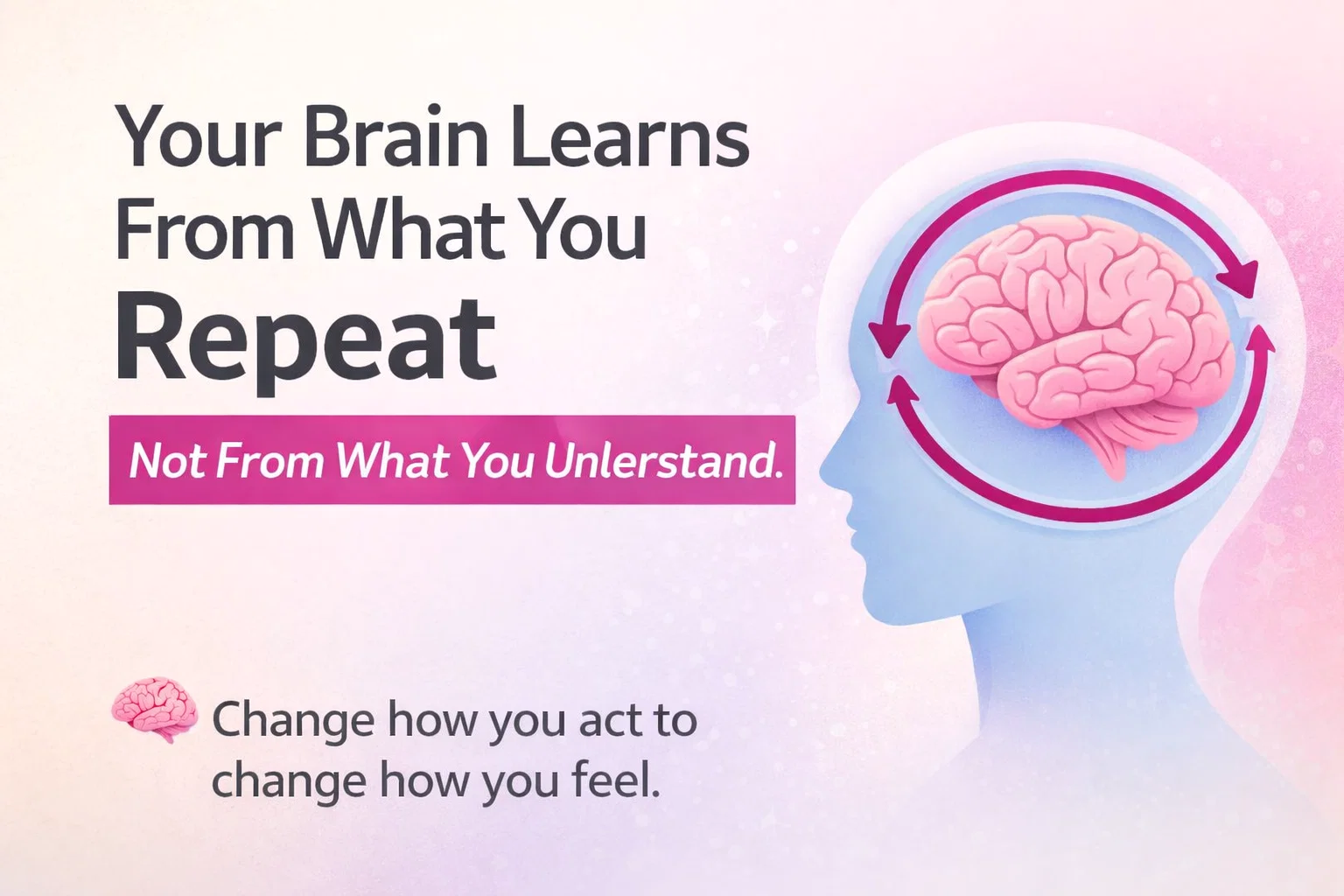 Your Brain Learns From What You Repeat

Not From What You Unlerstand.

Change how you act to change how you feel.